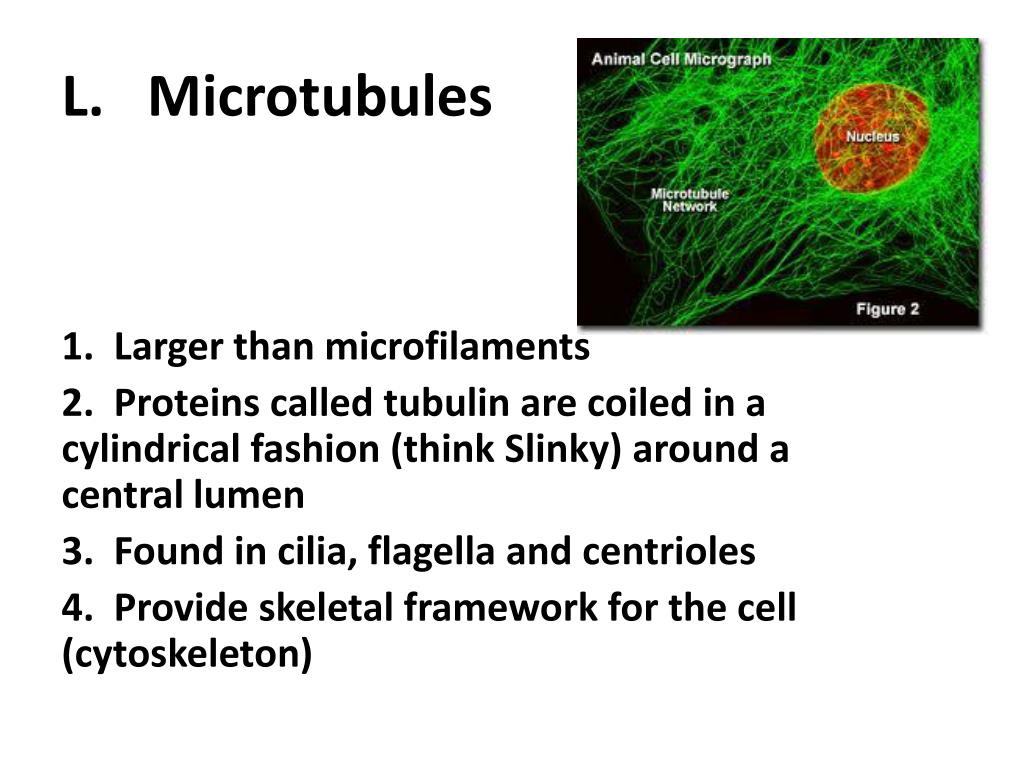 L. Microtubules

Animal Cell Micrograph

Nucleus

Microtubule Network

Figure 2

1. Larger than microfilaments

2. Proteins called tubulin are coiled in a cylindrical fashion (think Slinky) around a central lumen

3. Found in cilia, flagella and centrioles

4. Provide skeletal framework for the cell (cytoskeleton)